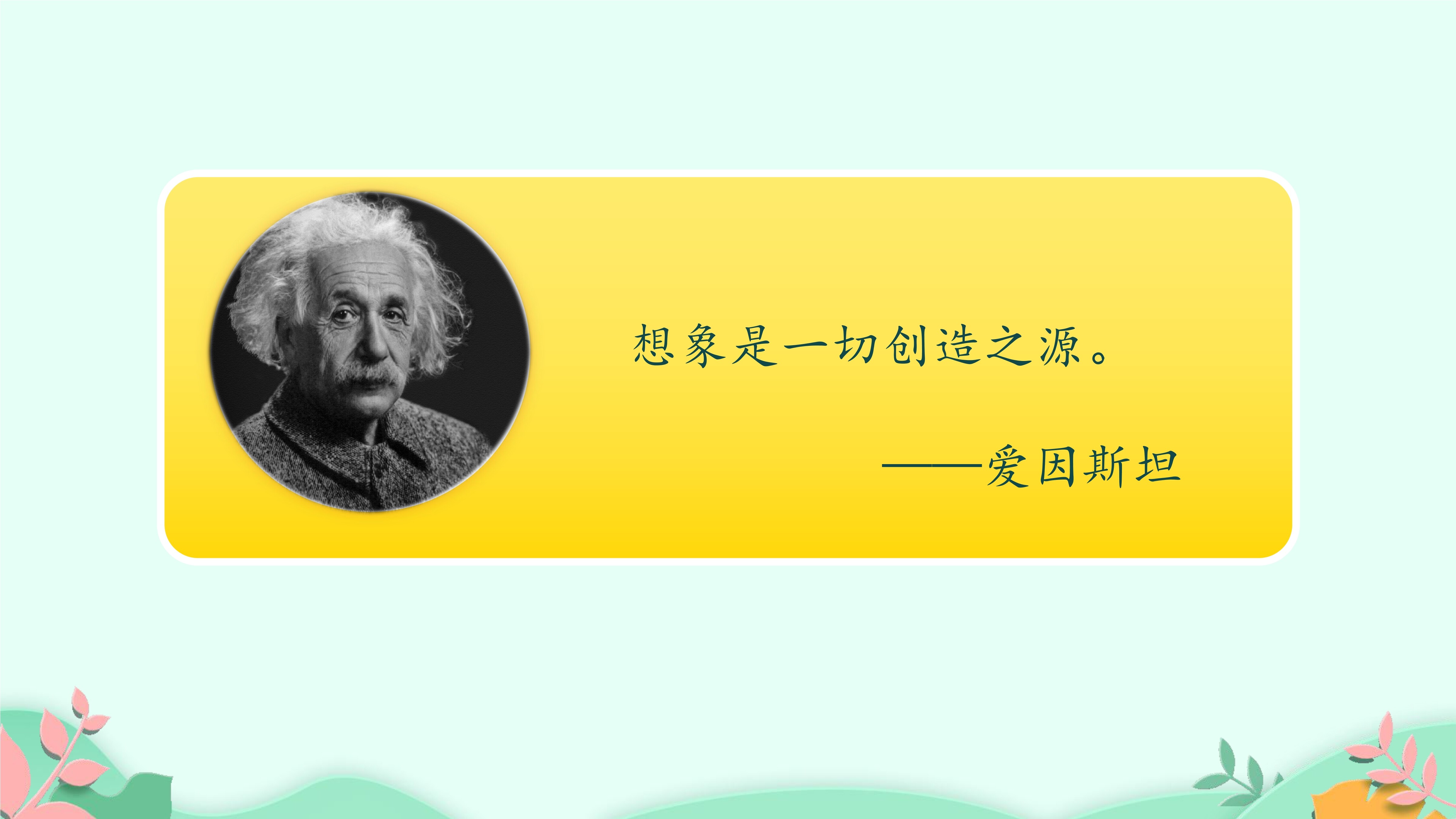 想象是一切创造之源。

——爱因斯坦